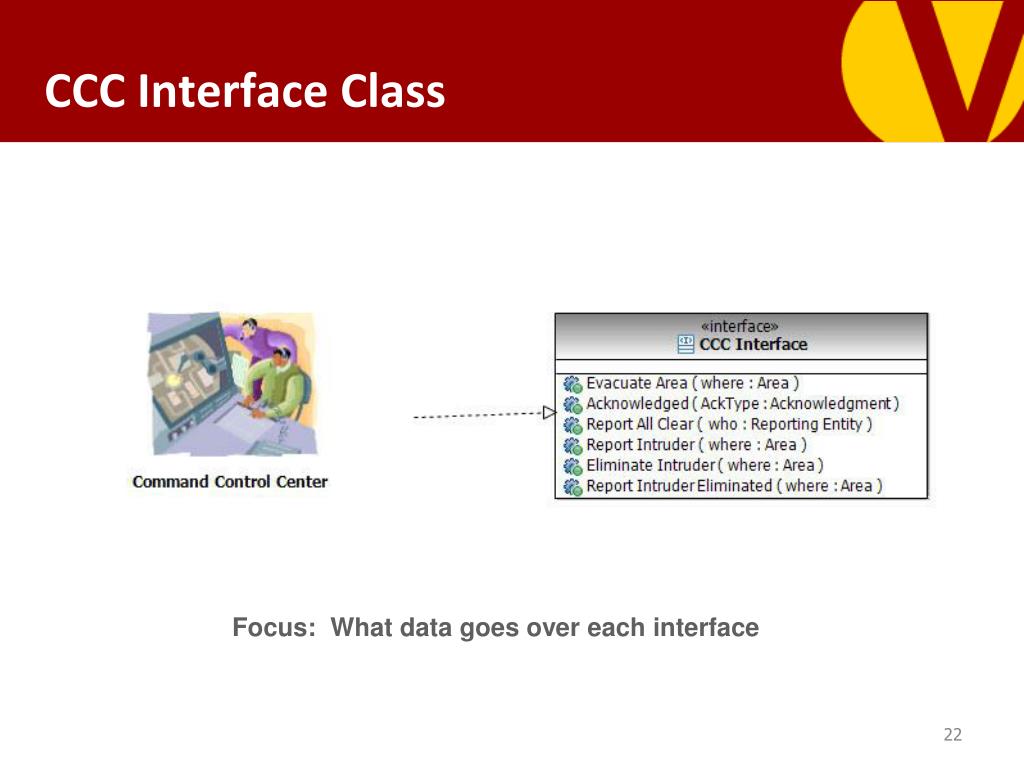 CCC Interface Class

Command Control Center

«interface»
CCC Interface

Evacuate Area ( where : Area )
Acknowledged ( AckType : Acknowledgment )
Report All Clear ( who : Reporting Entity )
Report Intruder ( where : Area )
Eliminate Intruder ( where : Area )
Report Intruder Eliminated ( where : Area )

Focus: What data goes over each interface

22